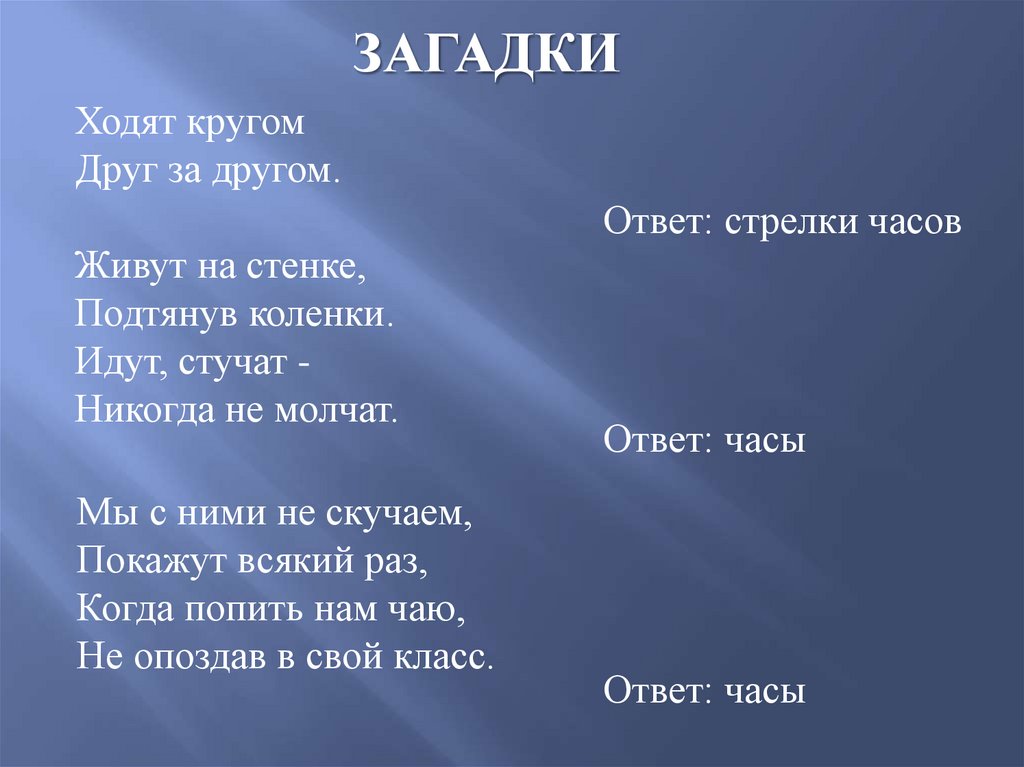 ЗАГАДКИ

Ходят кругом
Друг за другом.

Ответ: стрелки часов

Живут на стенке,
Подтянув коленки.
Идут, стучат -
Никогда не молчат.

Ответ: часы

Мы с ними не скучаем,
Покажут всякий раз,
Когда попить нам чаю,
Не опоздав в свой класс.

Ответ: часы